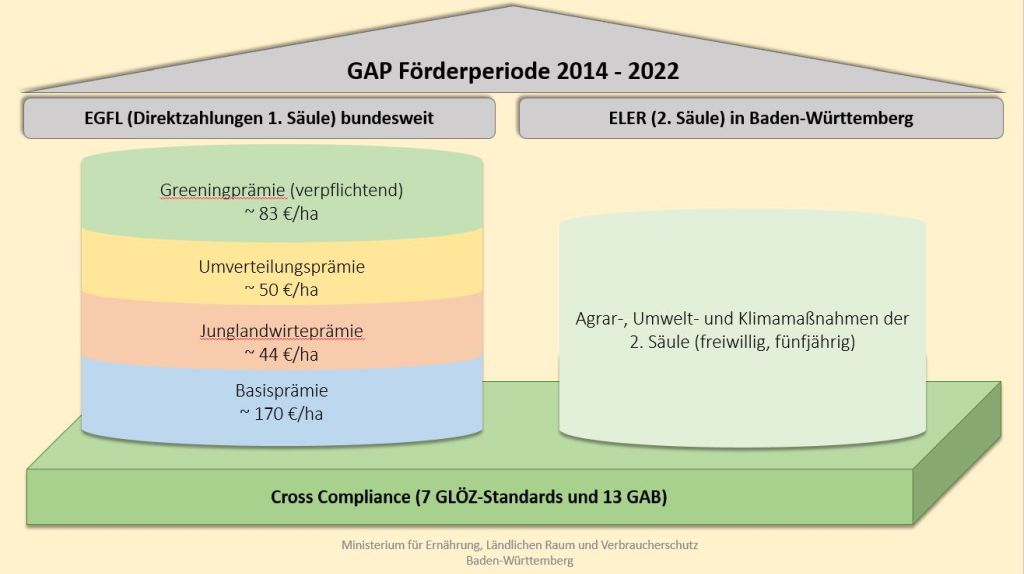 GAP Förderperiode 2014 - 2022

EGFL (Direktzahlungen 1. Säule) bundesweit

ELER (2. Säule) in Baden-Württemberg

Greeningprämie (verpflichtend)
~ 83 €/ha

Umverteilungsprämie
~ 50 €/ha

Junglandwirteprämie
~ 44 €/ha

Basisprämie
~ 170 €/ha

Agrar-, Umwelt- und Klimamaßnahmen der 2. Säule (freiwillig, fünfjährig)

Cross Compliance (7 GLÖZ-Standards und 13 GAB)

Ministerium für Ernährung, Ländlichen Raum und Verbraucherschutz
Baden-Württemberg